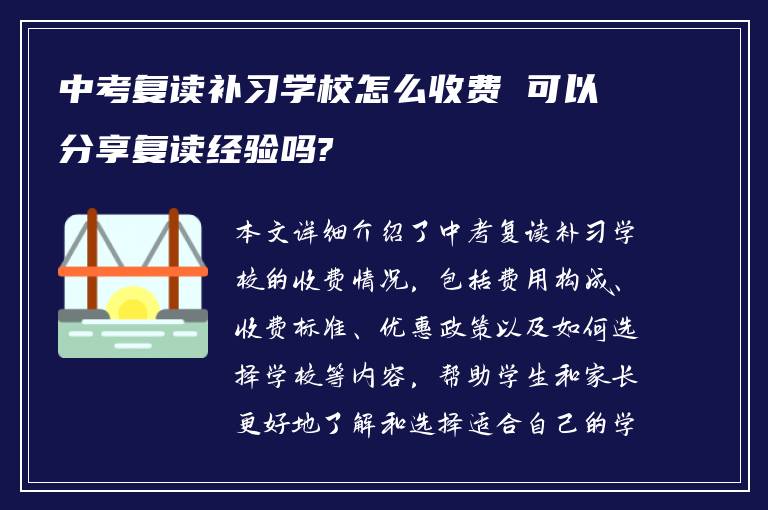 中考复读补习学校怎么收费 可以分享复读经验吗?

本文详细介绍了中考复读补习学校的收费情况，包括费用构成、收费标准、优惠政策以及如何选择学校等内容，帮助学生和家长更好地了解和选择适合自己的学